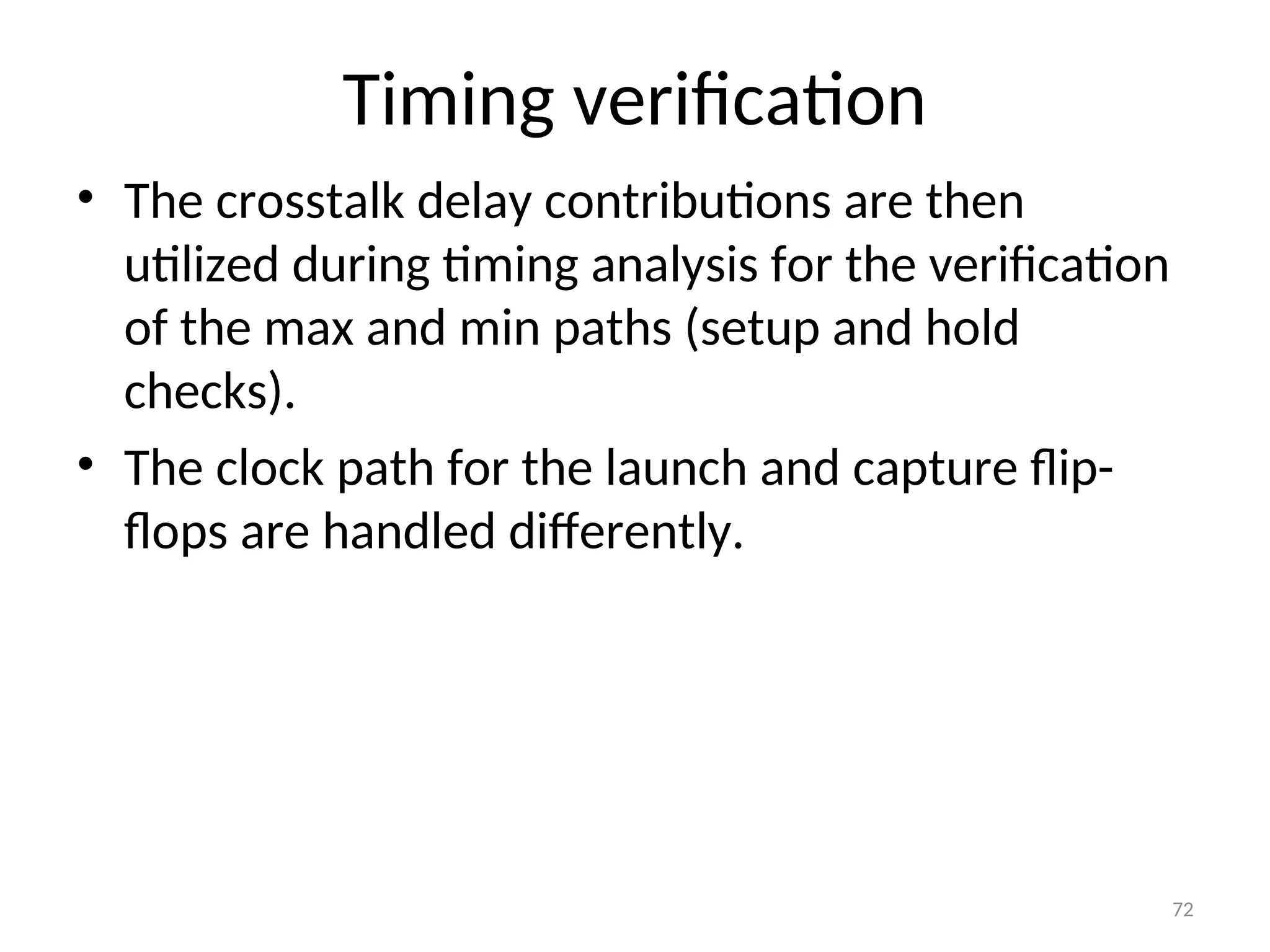 Timing verification

• The crosstalk delay contributions are then utilized during timing analysis for the verification of the max and min paths (setup and hold checks).

• The clock path for the launch and capture flip-flops are handled differently.

72